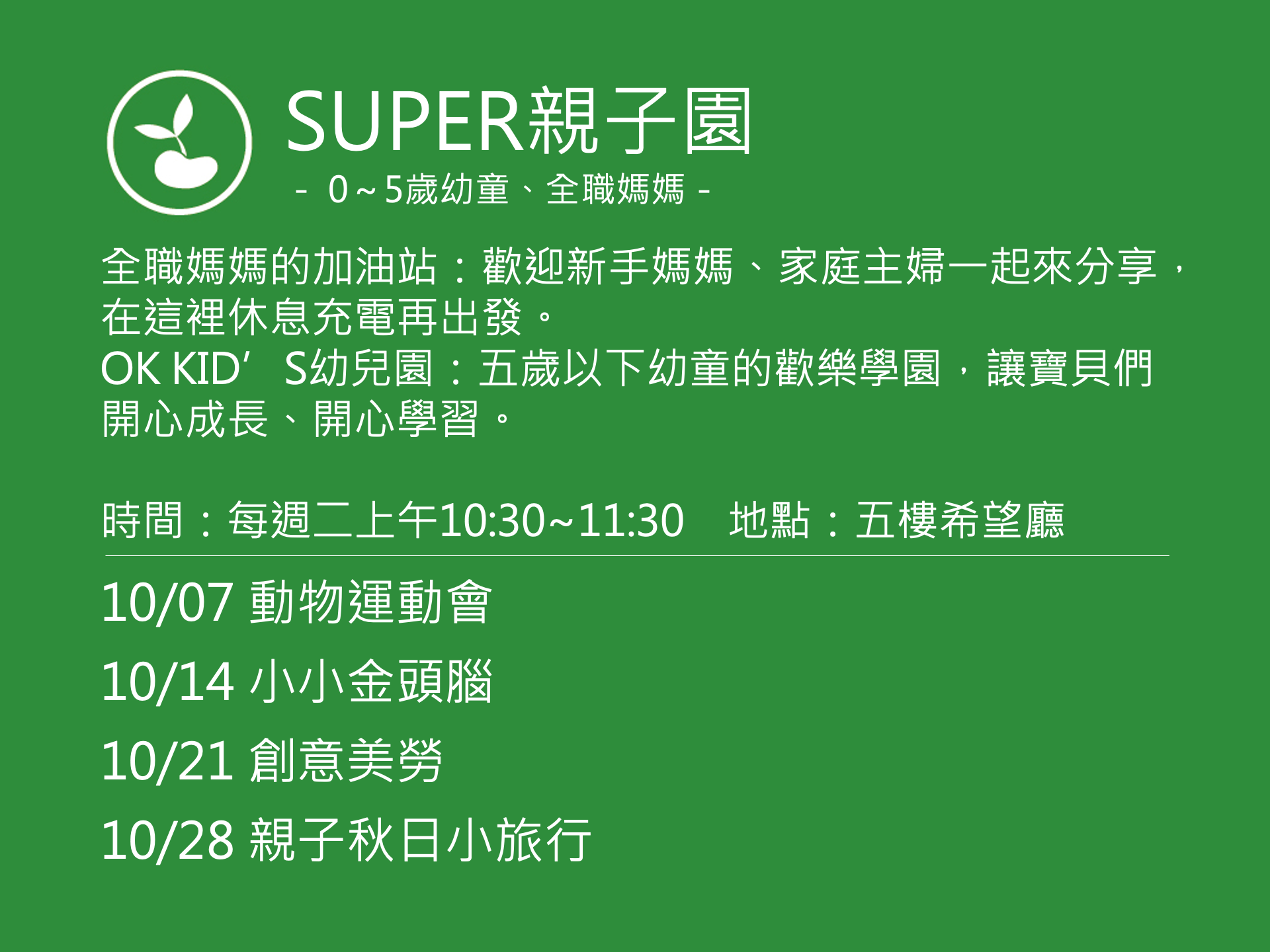 SUPER親子園
- 0～5歲幼童、全職媽媽 -

全職媽媽的加油站：歡迎新手媽媽、家庭主婦一起來分享，在這裡休息充電再出發。
OK KID’S幼兒園：五歲以下幼童的歡樂學園，讓寶貝們開心成長、開心學習。

時間：每週二上午10:30~11:30　地點：五樓希望廳

10/07 動物運動會
10/14 小小金頭腦
10/21 創意美勞
10/28 親子秋日小旅行